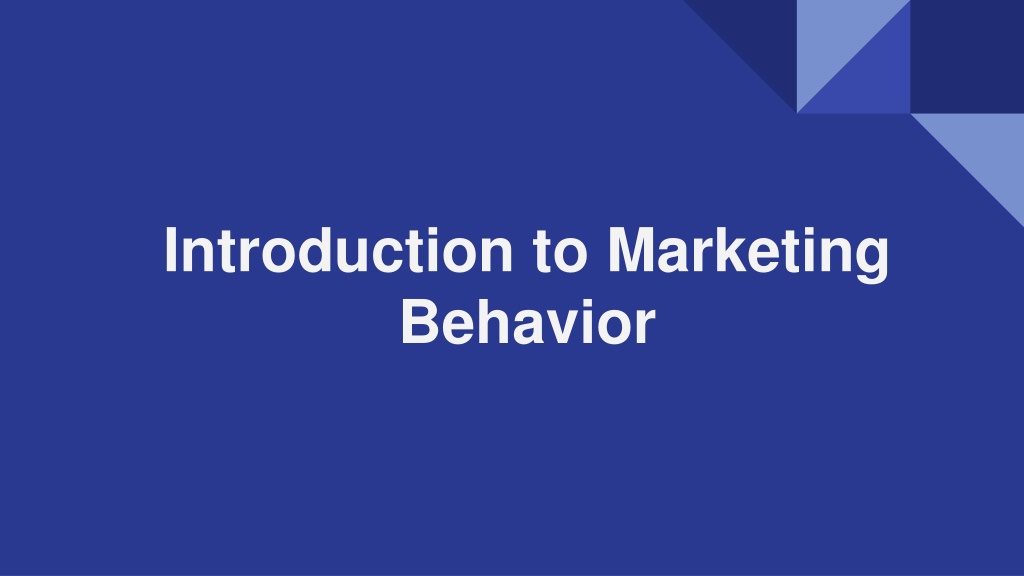 Introduction to Marketing Behavior